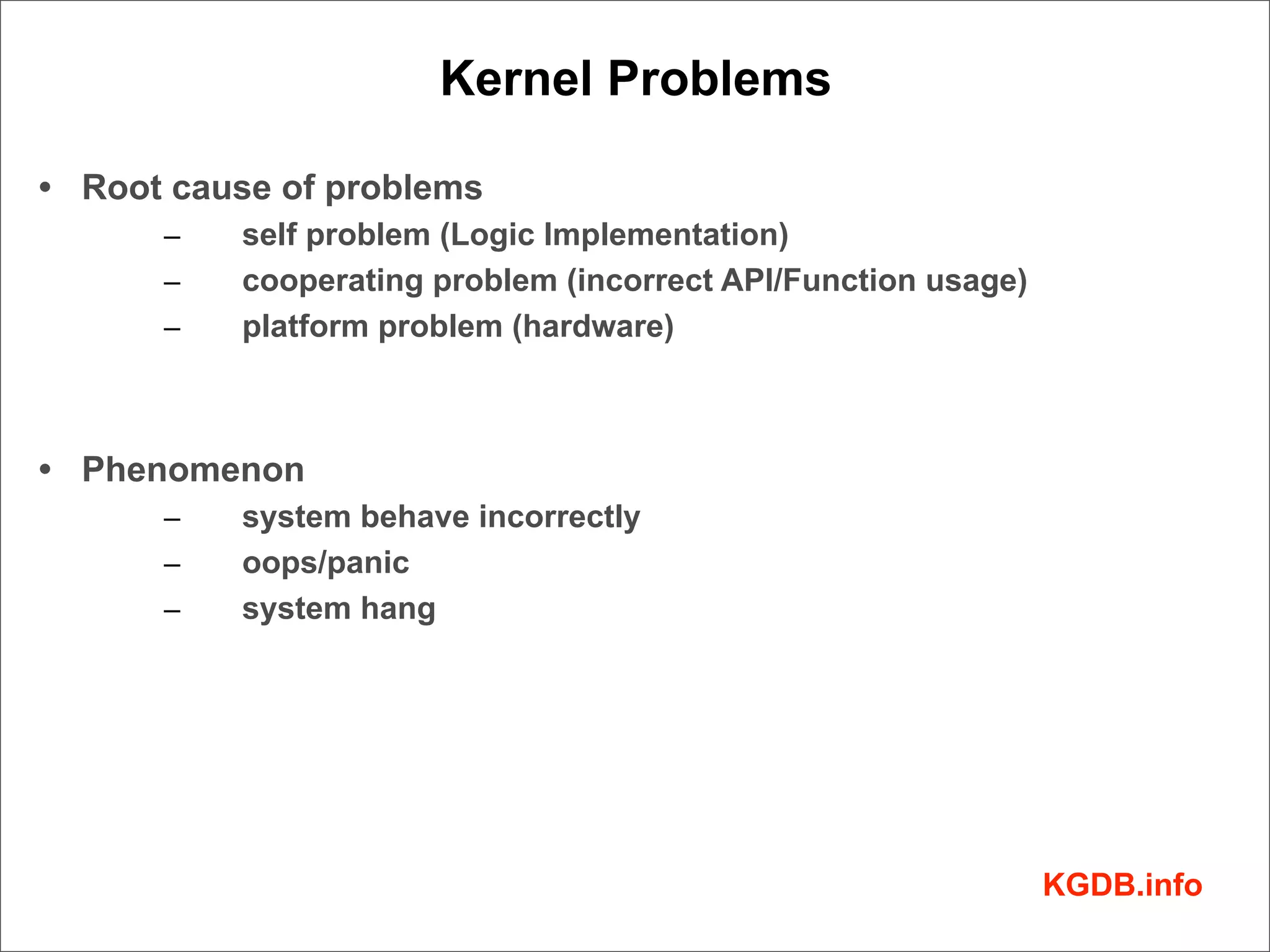 Kernel Problems

• Root cause of problems
– self problem (Logic Implementation)
– cooperating problem (incorrect API/Function usage)
– platform problem (hardware)

• Phenomenon
– system behave incorrectly
– oops/panic
– system hang

KGDB.info